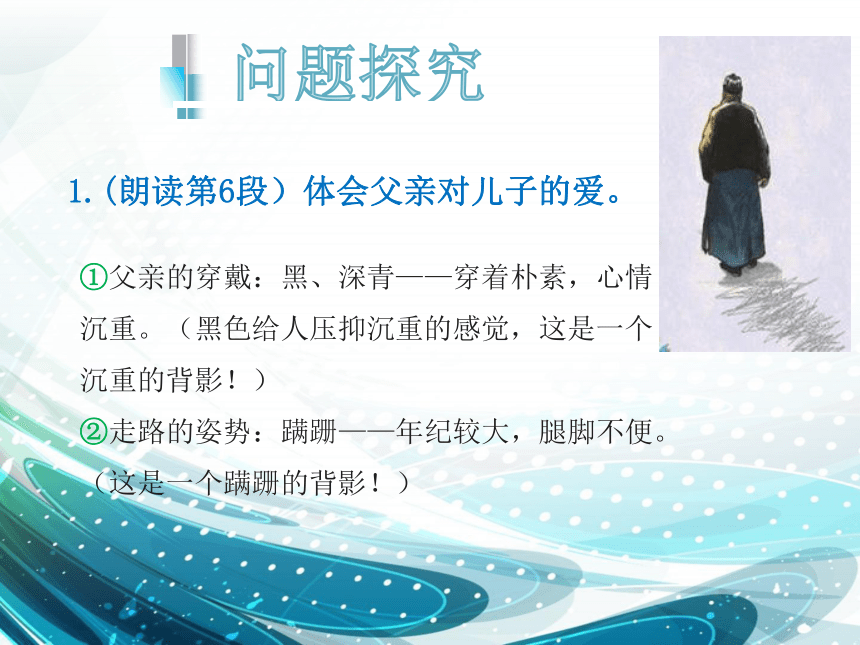 问题探究

1.（朗读第6段）体会父亲对儿子的爱。

①父亲的穿戴：黑、深青——穿着朴素，心情沉重。（黑色给人压抑沉重的感觉，这是一个沉重的背影！）

②走路的姿势：蹒跚——年纪较大，腿脚不便。（这是一个蹒跚的背影！）